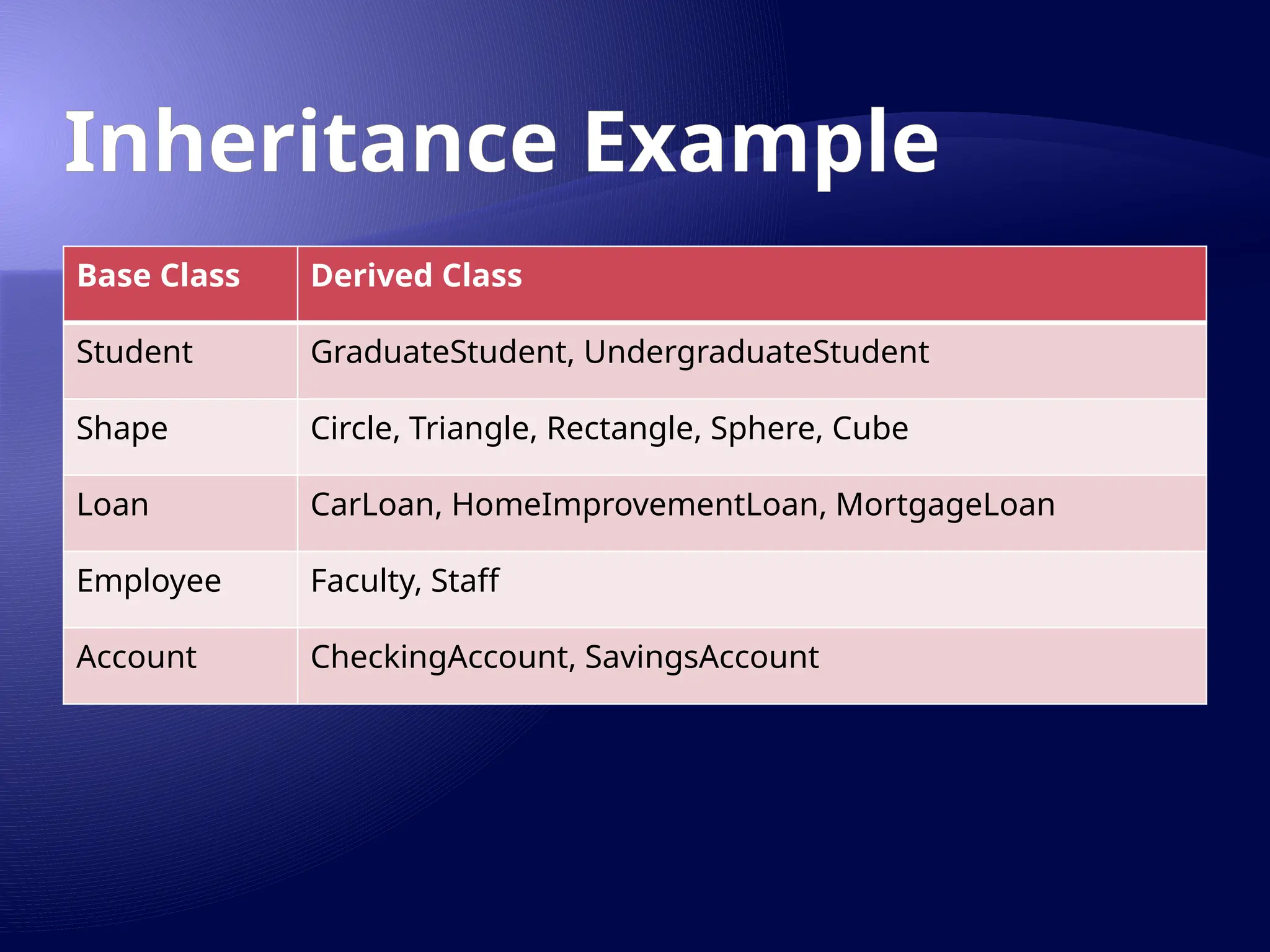 Inheritance Example

| Base Class | Derived Class |
|---|---|
| Student | GraduateStudent, UndergraduateStudent |
| Shape | Circle, Triangle, Rectangle, Sphere, Cube |
| Loan | CarLoan, HomeImprovementLoan, MortgageLoan |
| Employee | Faculty, Staff |
| Account | CheckingAccount, SavingsAccount |